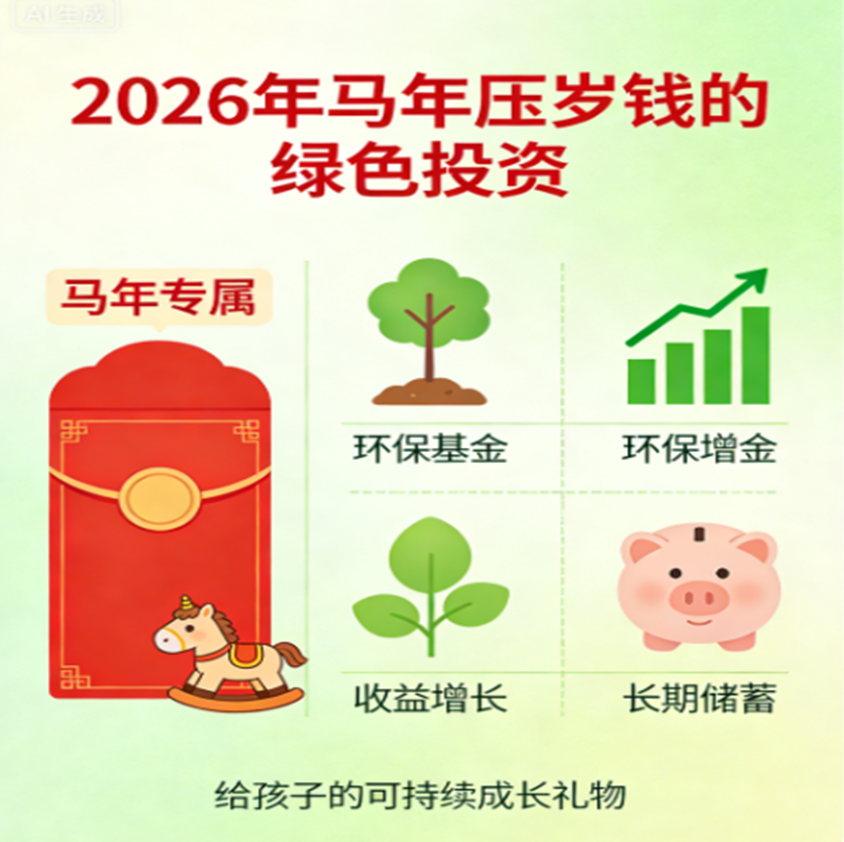 AI生成

2026年马年压岁钱的绿色投资

马年专属

环保基金

环保增金

收益增长

长期储蓄

给孩子的可持续成长礼物